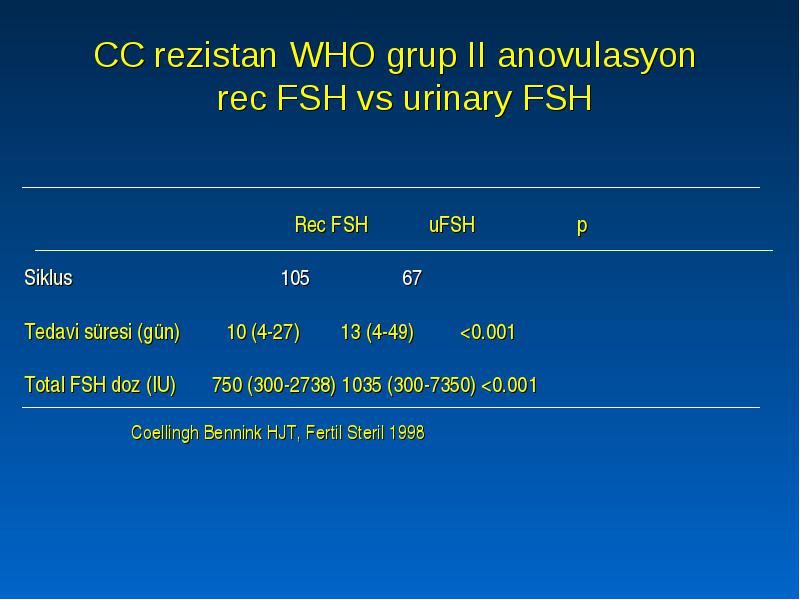 CC rezistan WHO grup II anovulasyon
rec FSH vs urinary FSH

| | Rec FSH | uFSH | p |
|---|---|---|---|
| Siklus | 105 | 67 | |
| Tedavi süresi (gün) | 10 (4-27) | 13 (4-49) | <0.001 |
| Total FSH doz (IU) | 750 (300-2738) | 1035 (300-7350) | <0.001 |

Coellingh Bennink HJT, Fertil Steril 1998